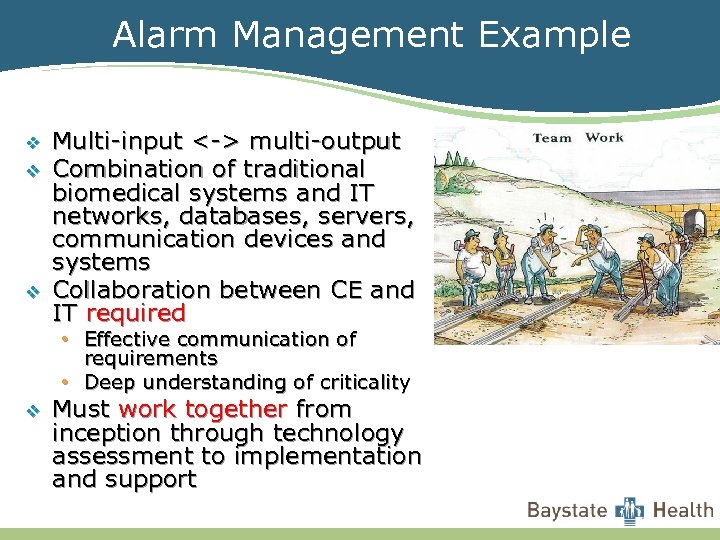 Alarm Management Example

❖ Multi-input <-> multi-output
❖ Combination of traditional biomedical systems and IT networks, databases, servers, communication devices and systems
❖ Collaboration between CE and IT required
• Effective communication of requirements
• Deep understanding of criticality
❖ Must work together from inception through technology assessment to implementation and support

Team Work

Baystate Health